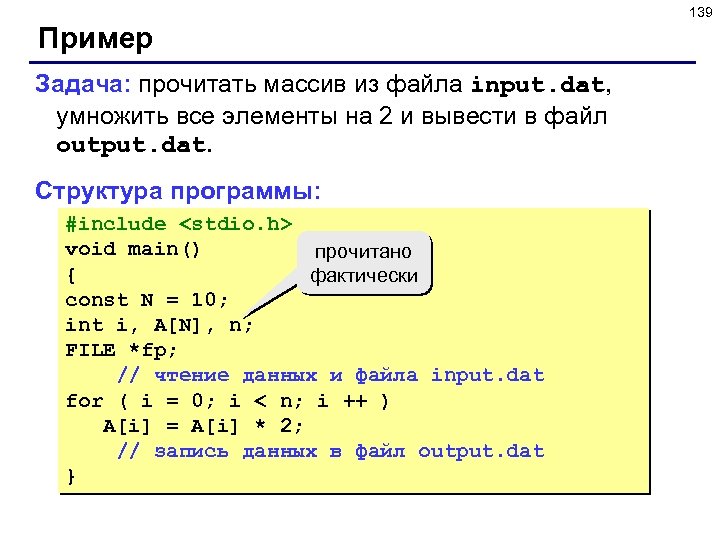 139

Пример

Задача: прочитать массив из файла input.dat, умножить все элементы на 2 и вывести в файл output.dat.

Структура программы:

#include <stdio.h>
void main()
{
const N = 10;
int i, A[N], n;
FILE *fp;
// чтение данных и файла input.dat
for ( i = 0; i < n; i ++ )
A[i] = A[i] * 2;
// запись данных в файл output.dat
}

прочитано фактически